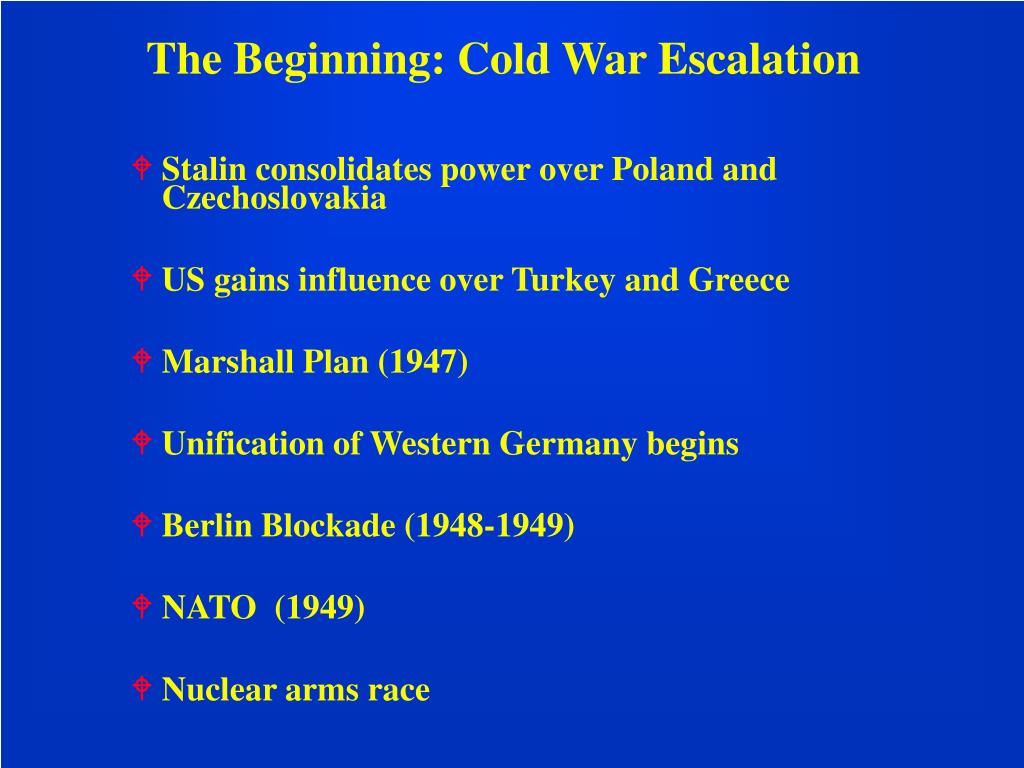 The Beginning: Cold War Escalation

Stalin consolidates power over Poland and Czechoslovakia

US gains influence over Turkey and Greece

Marshall Plan (1947)

Unification of Western Germany begins

Berlin Blockade (1948-1949)

NATO (1949)

Nuclear arms race